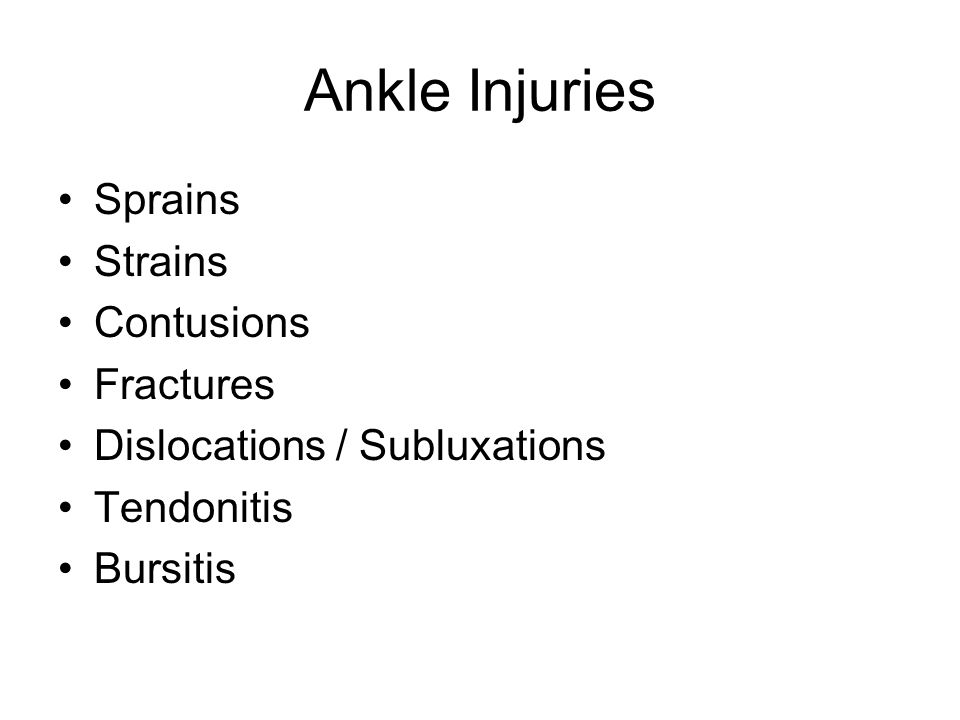 Ankle Injuries

• Sprains
• Strains
• Contusions
• Fractures
• Dislocations / Subluxations
• Tendonitis
• Bursitis